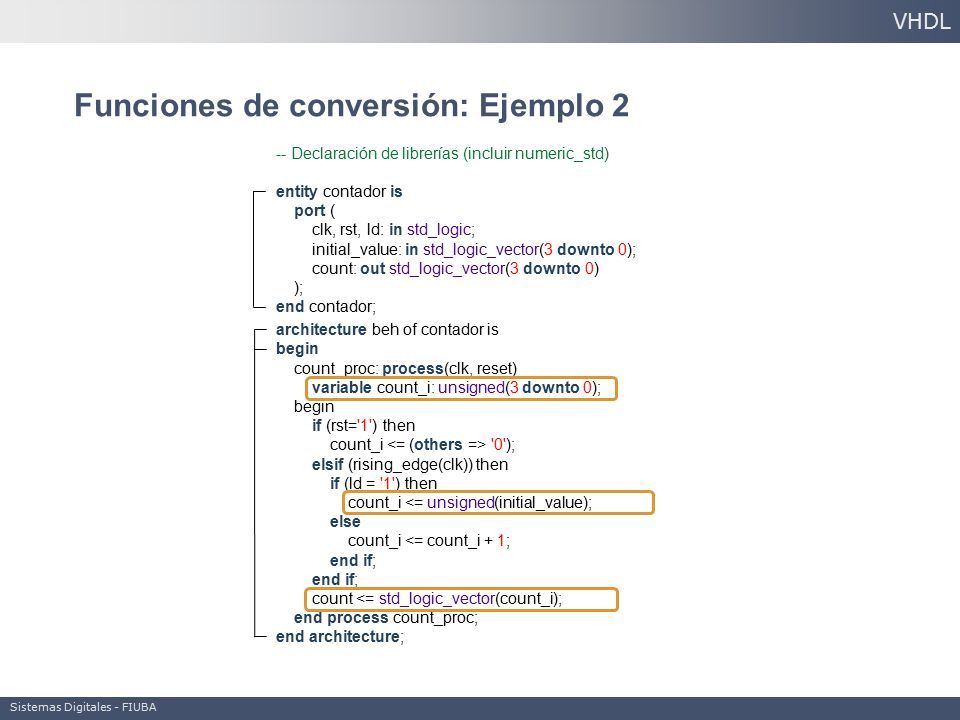 VHDL

Funciones de conversión: Ejemplo 2

-- Declaración de librerías (incluir numeric_std)

entity contador is
port (
clk, rst, ld: in std_logic;
initial_value: in std_logic_vector(3 downto 0);
count: out std_logic_vector(3 downto 0)
);
end contador;

architecture beh of contador is
begin
count_proc: process(clk, reset)
variable count_i: unsigned(3 downto 0);
begin
if (rst='1') then
count_i <= (others => '0');
elsif (rising_edge(clk)) then
if (ld = '1') then
count_i <= unsigned(initial_value);
else
count_i <= count_i + 1;
end if;
end if;
count <= std_logic_vector(count_i);
end process count_proc;
end architecture;

Sistemas Digitales - FIUBA